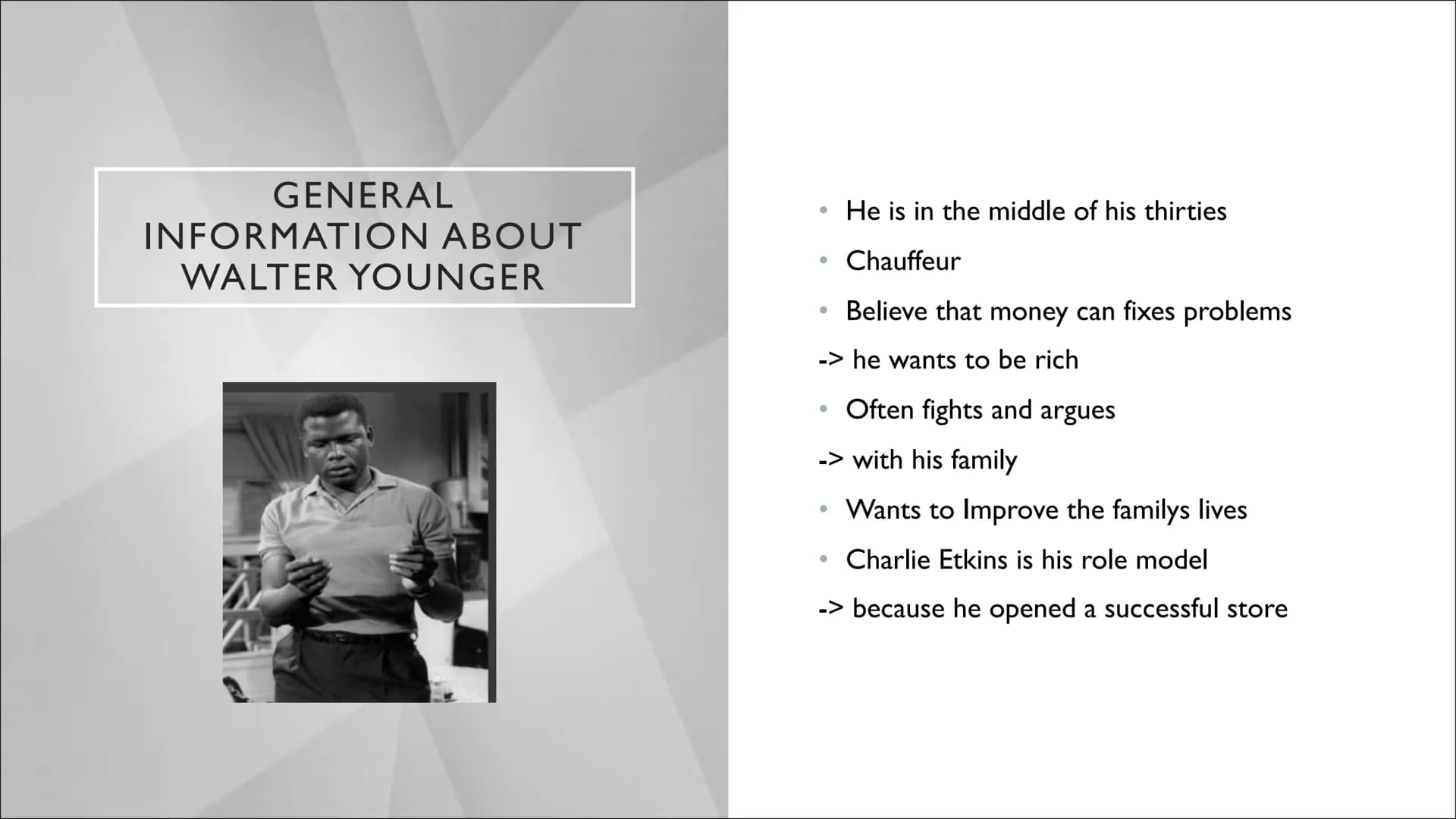 GENERAL INFORMATION ABOUT WALTER YOUNGER

• He is in the middle of his thirties
• Chauffeur
• Believe that money can fixes problems
-> he wants to be rich
• Often fights and argues
-> with his family
• Wants to Improve the familys lives
• Charlie Etkins is his role model
-> because he opened a successful store